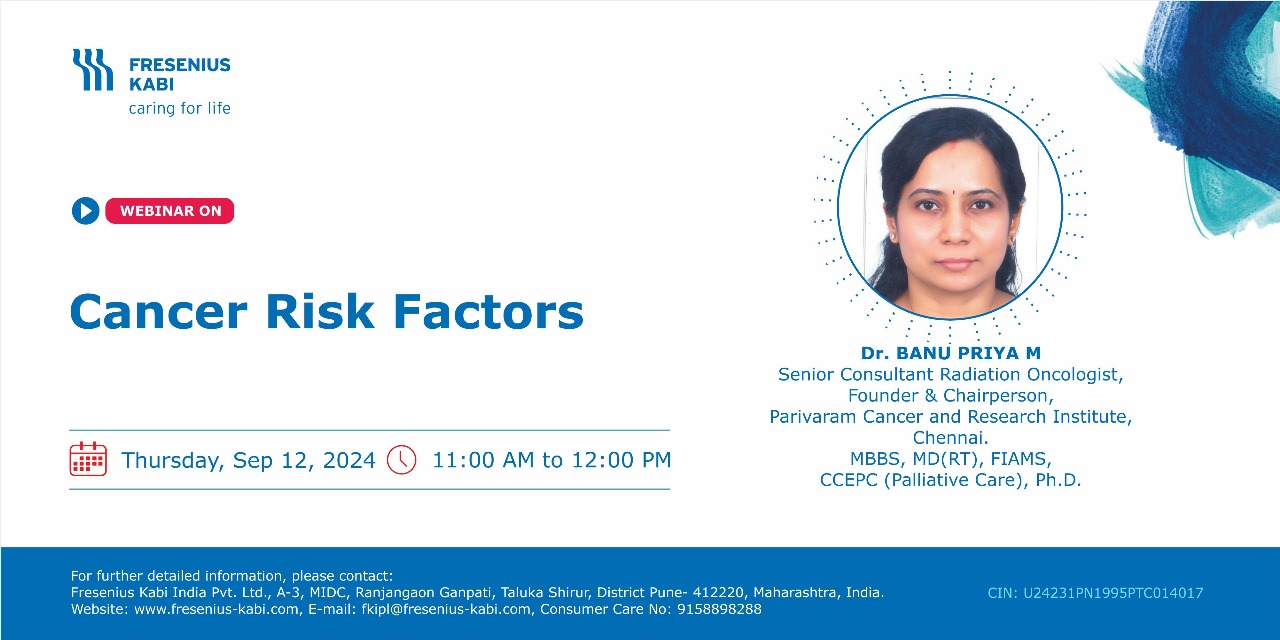 FRESENIUS KABI
caring for life

WEBINAR ON

Cancer Risk Factors

Thursday, Sep 12, 2024 11:00 AM to 12:00 PM

Dr. BANU PRIYA M
Senior Consultant Radiation Oncologist,
Founder & Chairperson,
Parivaram Cancer and Research Institute,
Chennai.
MBBS, MD(RT), FIAMS,
CCEPC (Palliative Care), Ph.D.

For further detailed information, please contact:
Fresenius Kabi India Pvt. Ltd., A-3, MIDC, Ranjangaon Ganpati, Taluka Shirur, District Pune- 412220, Maharashtra, India.
Website: www.fresenius-kabi.com, E-mail: fkipl@fresenius-kabi.com, Consumer Care No: 9158898288

CIN: U24231PN1995PTC014017